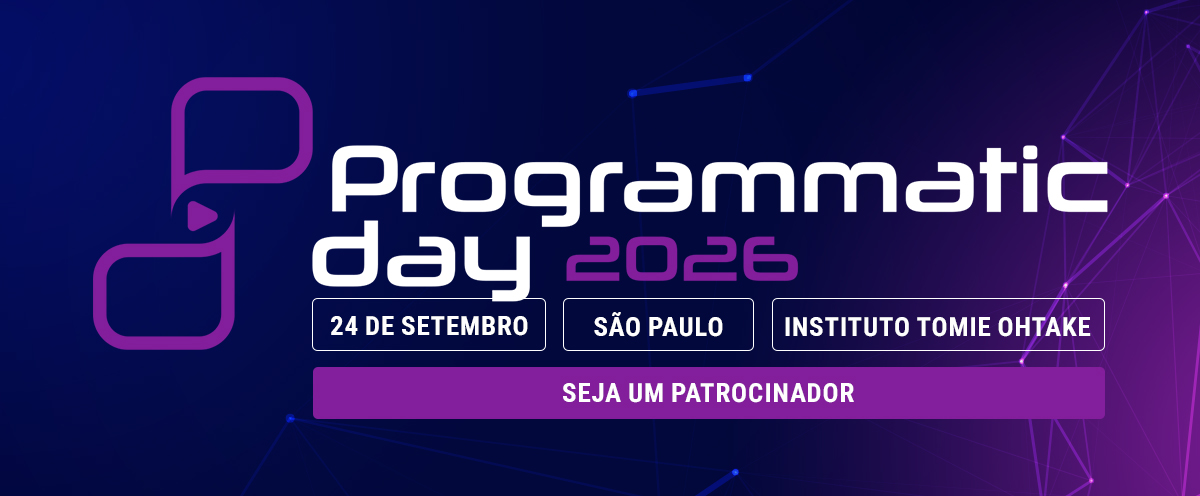 Programmatic day 2026

24 DE SETEMBRO

SÃO PAULO

INSTITUTO TOMIE OHTAKE

SEJA UM PATROCINADOR